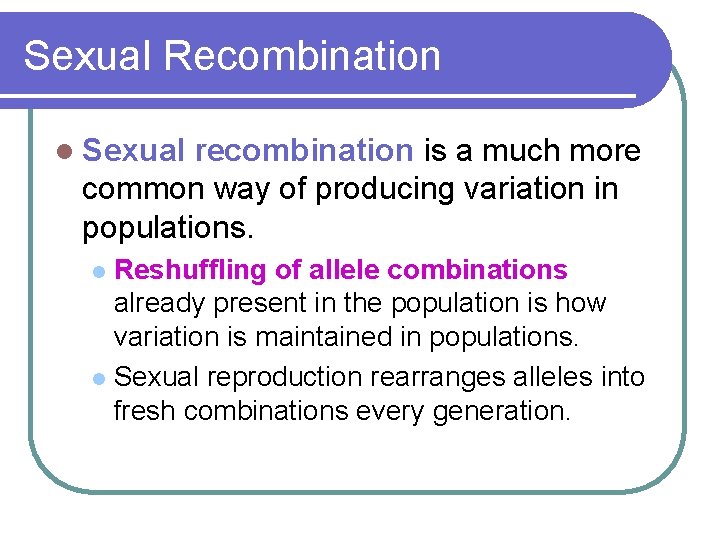 Sexual Recombination

Sexual recombination is a much more common way of producing variation in populations.

Reshuffling of allele combinations already present in the population is how variation is maintained in populations.

Sexual reproduction rearranges alleles into fresh combinations every generation.